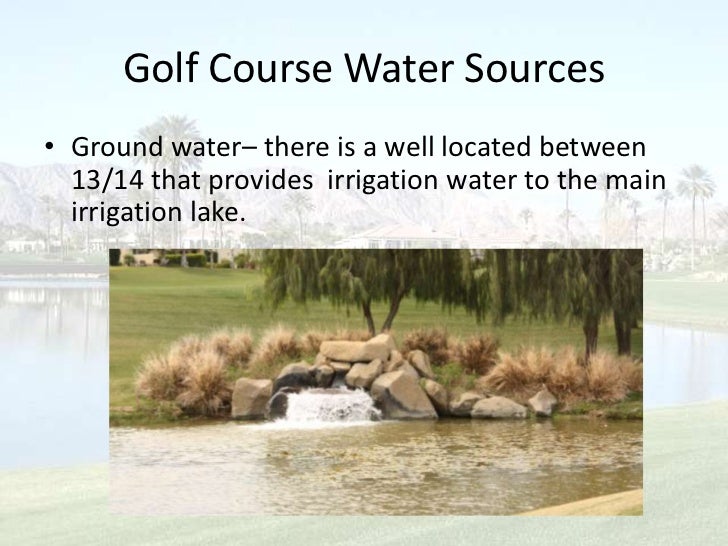 Golf Course Water Sources

• Ground water– there is a well located between 13/14 that provides irrigation water to the main irrigation lake.